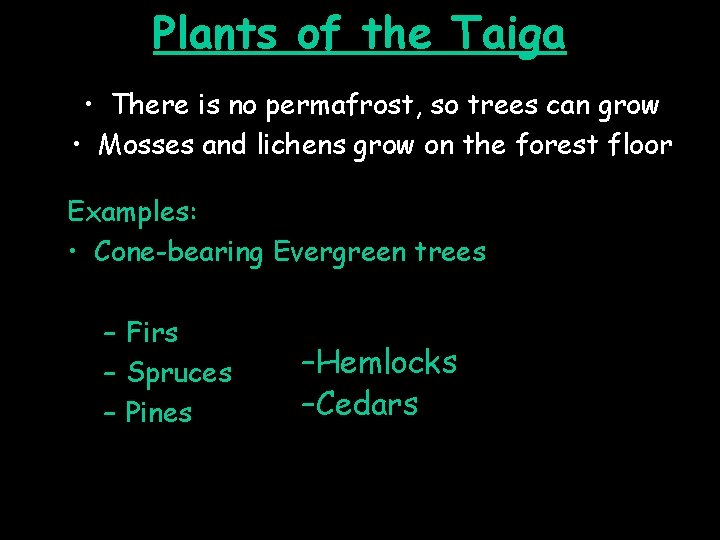 Plants of the Taiga

• There is no permafrost, so trees can grow
• Mosses and lichens grow on the forest floor

Examples:
• Cone-bearing Evergreen trees

– Firs
– Spruces
– Pines

–Hemlocks
–Cedars